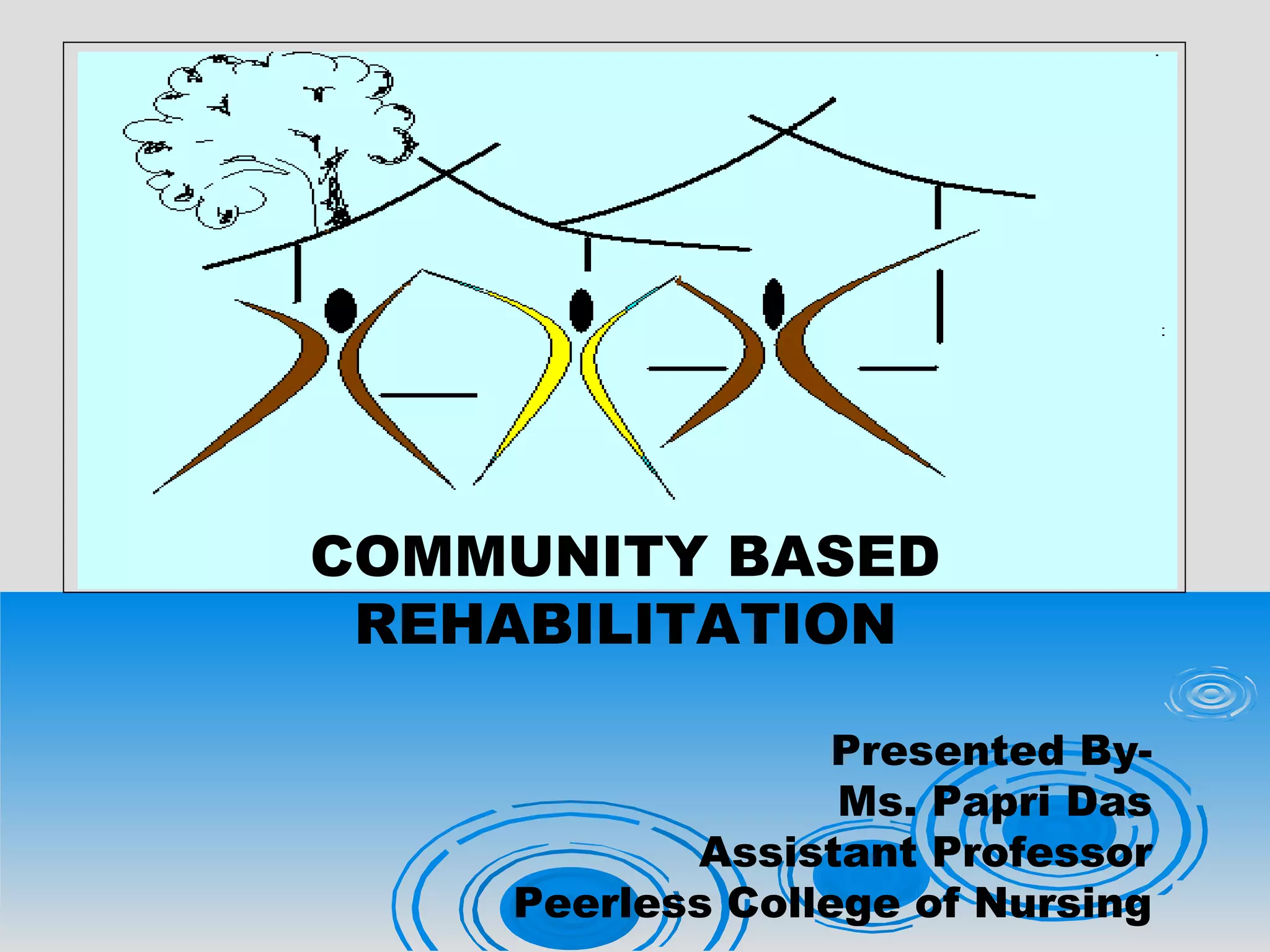 COMMUNITY BASED REHABILITATION

Presented By-
Ms. Papri Das
Assistant Professor
Peerless College of Nursing